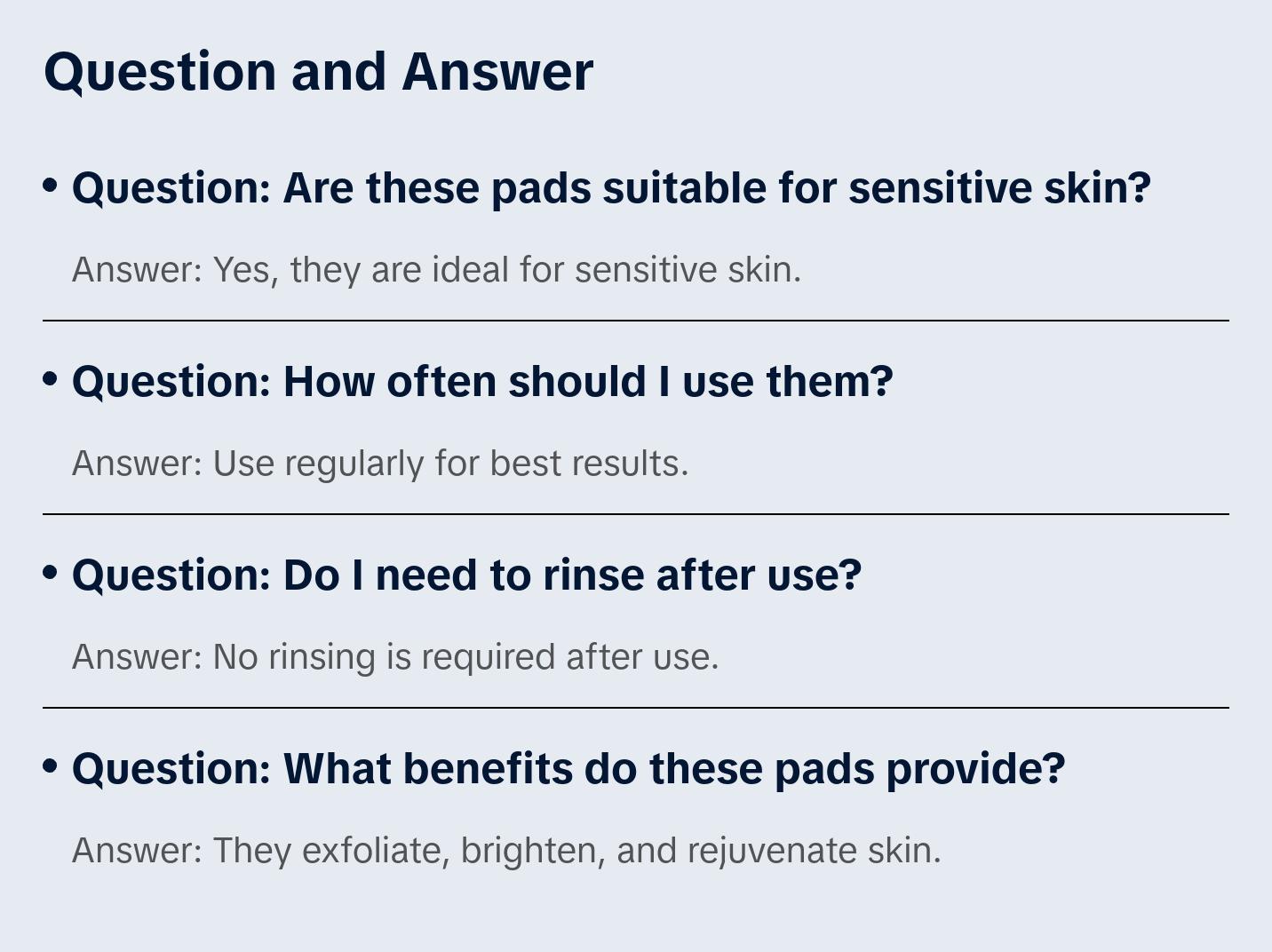 Question and Answer

• Question: Are these pads suitable for sensitive skin?

Answer: Yes, they are ideal for sensitive skin.

• Question: How often should I use them?

Answer: Use regularly for best results.

• Question: Do I need to rinse after use?

Answer: No rinsing is required after use.

• Question: What benefits do these pads provide?

Answer: They exfoliate, brighten, and rejuvenate skin.